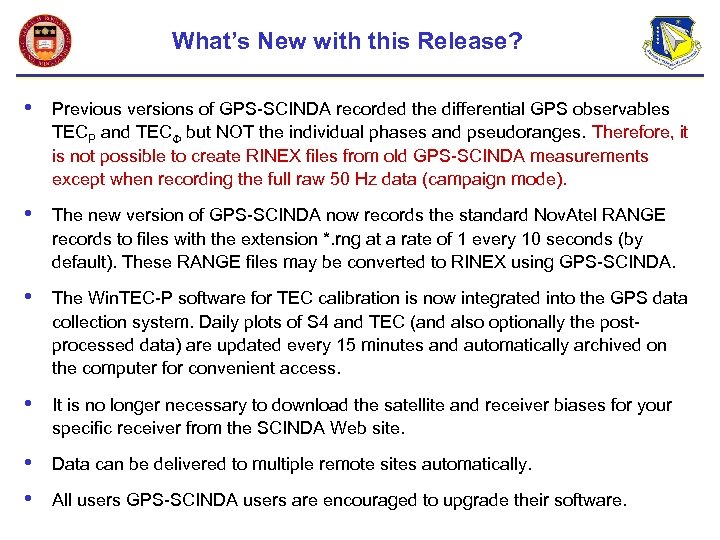 What's New with this Release?

• Previous versions of GPS-SCINDA recorded the differential GPS observables $TEC_P$ and $TEC_\Phi$ but NOT the individual phases and pseudoranges. Therefore, it is not possible to create RINEX files from old GPS-SCINDA measurements except when recording the full raw 50 Hz data (campaign mode).

• The new version of GPS-SCINDA now records the standard NovAtel RANGE records to files with the extension *.rng at a rate of 1 every 10 seconds (by default). These RANGE files may be converted to RINEX using GPS-SCINDA.

• The WinTEC-P software for TEC calibration is now integrated into the GPS data collection system. Daily plots of S4 and TEC (and also optionally the post-processed data) are updated every 15 minutes and automatically archived on the computer for convenient access.

• It is no longer necessary to download the satellite and receiver biases for your specific receiver from the SCINDA Web site.

• Data can be delivered to multiple remote sites automatically.

• All users GPS-SCINDA users are encouraged to upgrade their software.